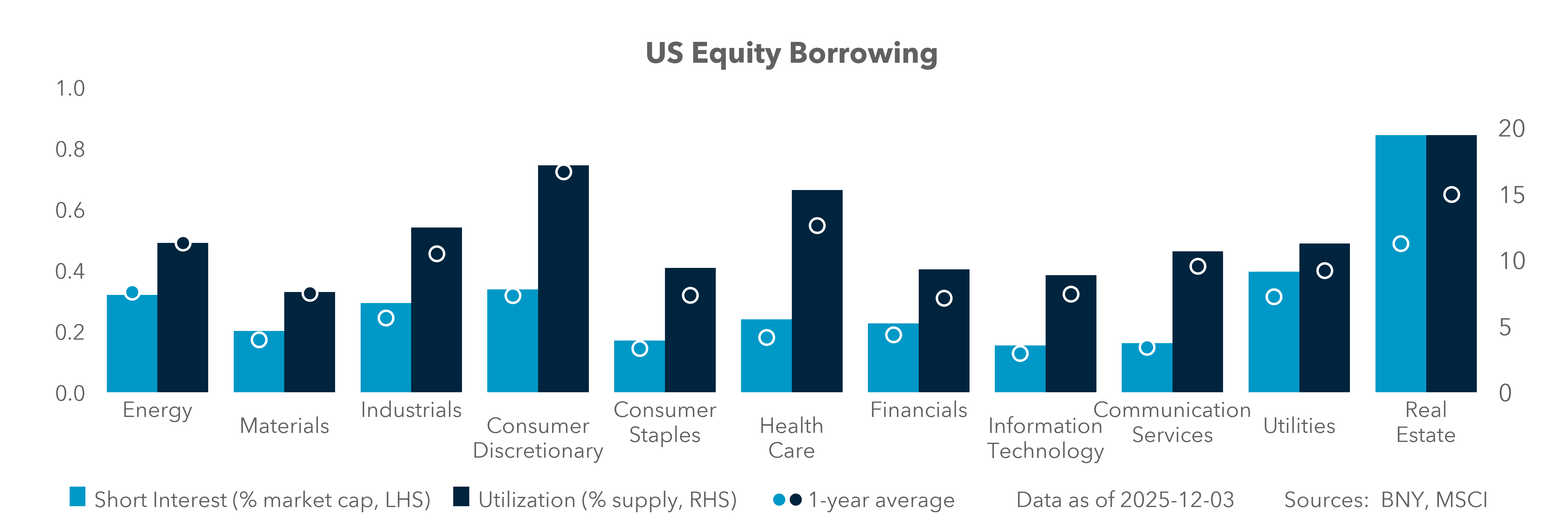 US Equity Borrowing

1.0
0.8
0.6
0.4
0.2
0.0

20
15
10
5
0

Energy
Materials
Industrials
Consumer Discretionary
Consumer Staples
Health Care
Financials
Information Technology
Communication Services
Utilities
Real Estate

Short Interest (% market cap, LHS) Utilization (% supply, RHS) 1-year average Data as of 2025-12-03 Sources: BNY, MSCI